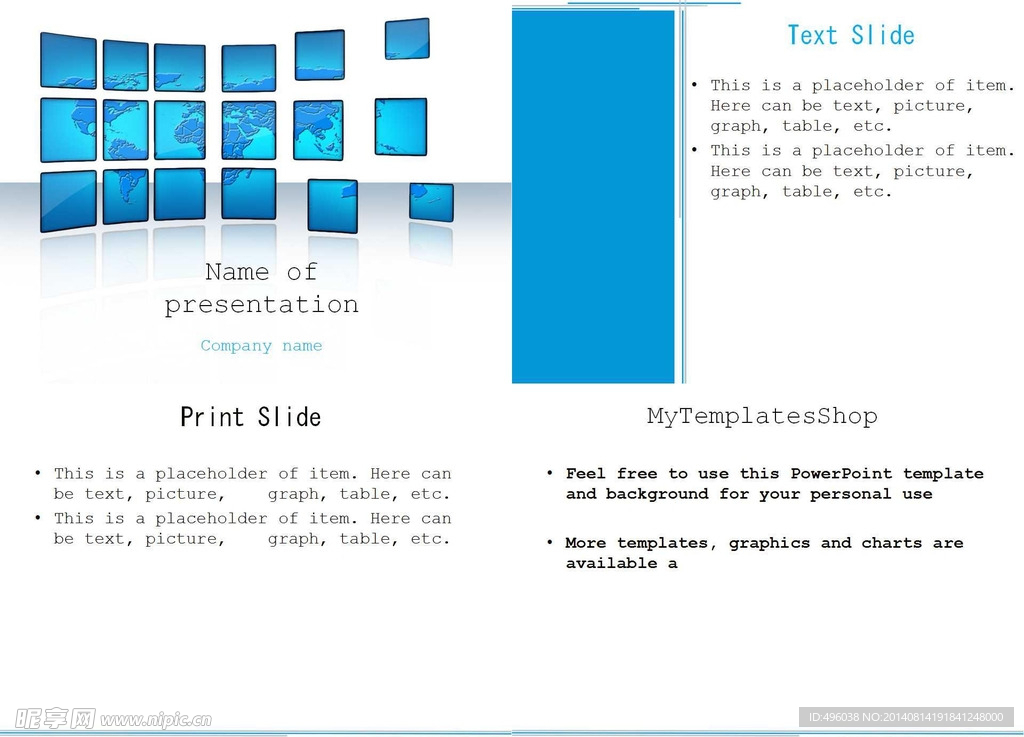 Name of presentation

Company name

Text Slide

• This is a placeholder of item. Here can be text, picture, graph, table, etc.
• This is a placeholder of item. Here can be text, picture, graph, table, etc.

Print Slide

• This is a placeholder of item. Here can be text, picture, graph, table, etc.
• This is a placeholder of item. Here can be text, picture, graph, table, etc.

MyTemplatesShop

• Feel free to use this PowerPoint template and background for your personal use

• More templates, graphics and charts are available a

昵享网 www.nipic.cn

ID:496038 NO:20140814191841248000